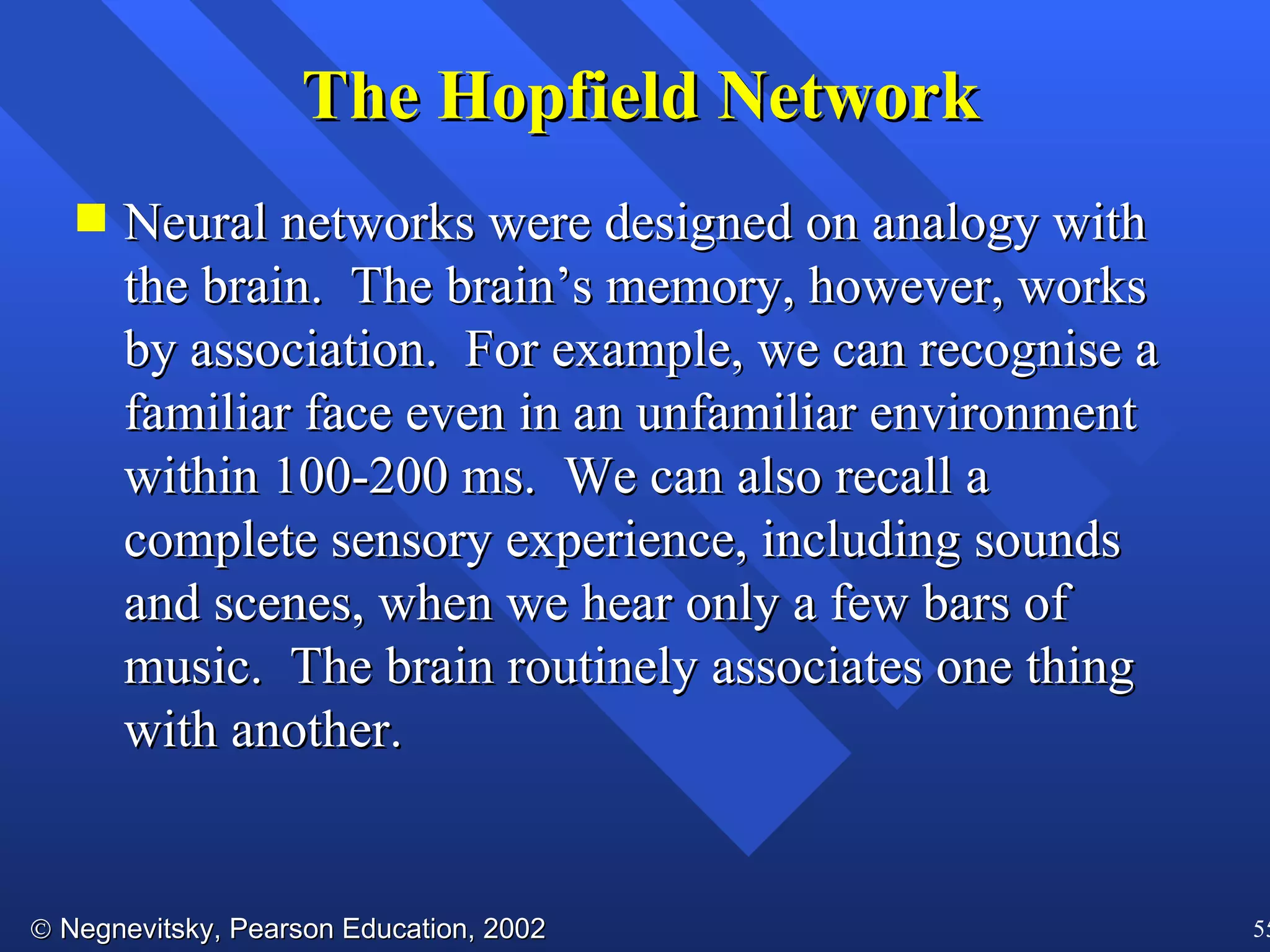 The Hopfield Network

Neural networks were designed on analogy with the brain. The brain's memory, however, works by association. For example, we can recognise a familiar face even in an unfamiliar environment within 100-200 ms. We can also recall a complete sensory experience, including sounds and scenes, when we hear only a few bars of music. The brain routinely associates one thing with another.

© Negnevitsky, Pearson Education, 2002

55